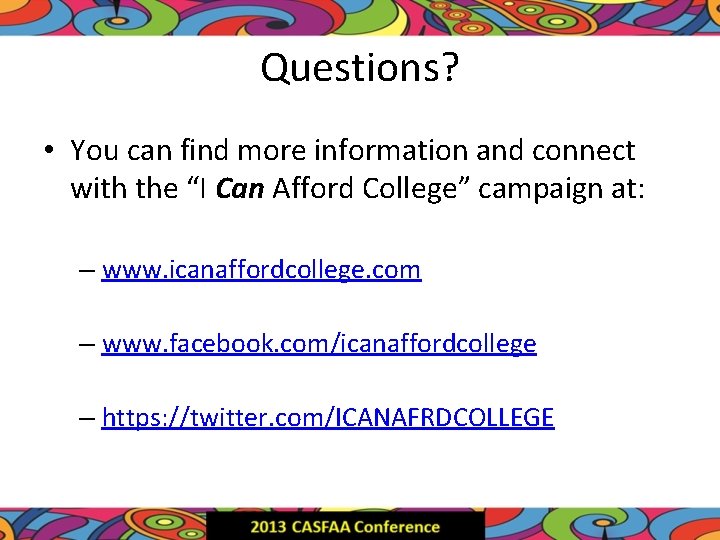 Questions?

• You can find more information and connect with the “I Can Afford College” campaign at:

– www.icanaffordcollege.com

– www.facebook.com/icanaffordcollege

– https://twitter.com/ICANAFRDCOLLEGE

2013 CASFAA Conference